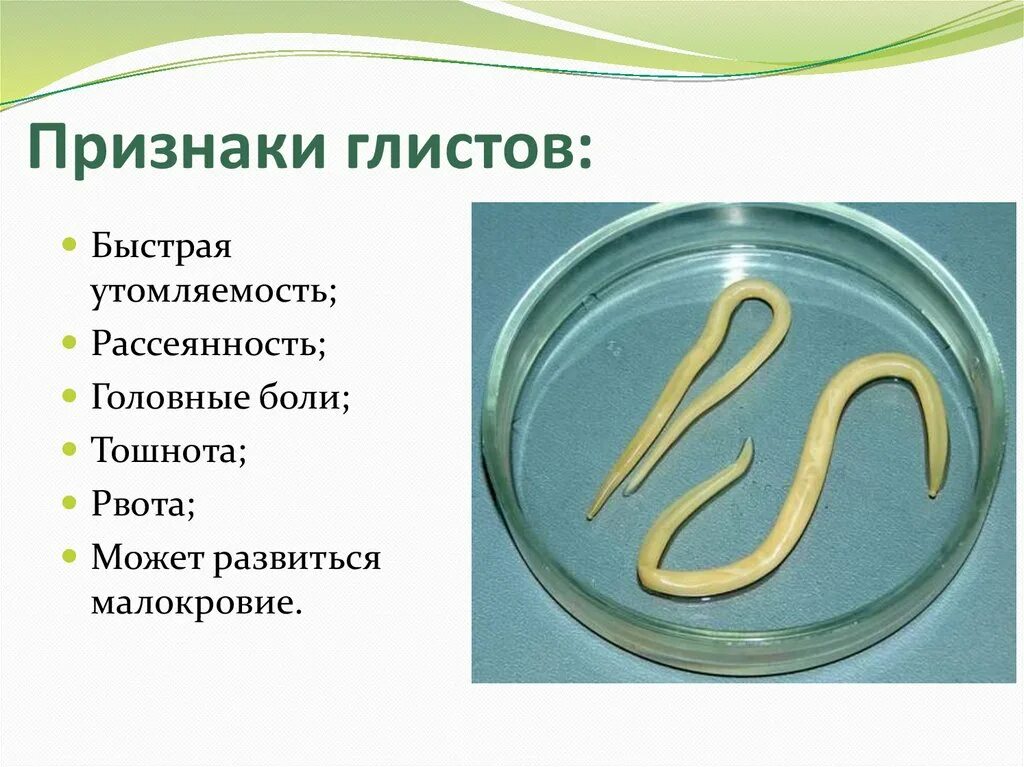 Признаки глистов:

- Быстрая утомляемость;
- Рассеянность;
- Головные боли;
- Тошнота;
- Рвота;
- Может развиться малокровие.